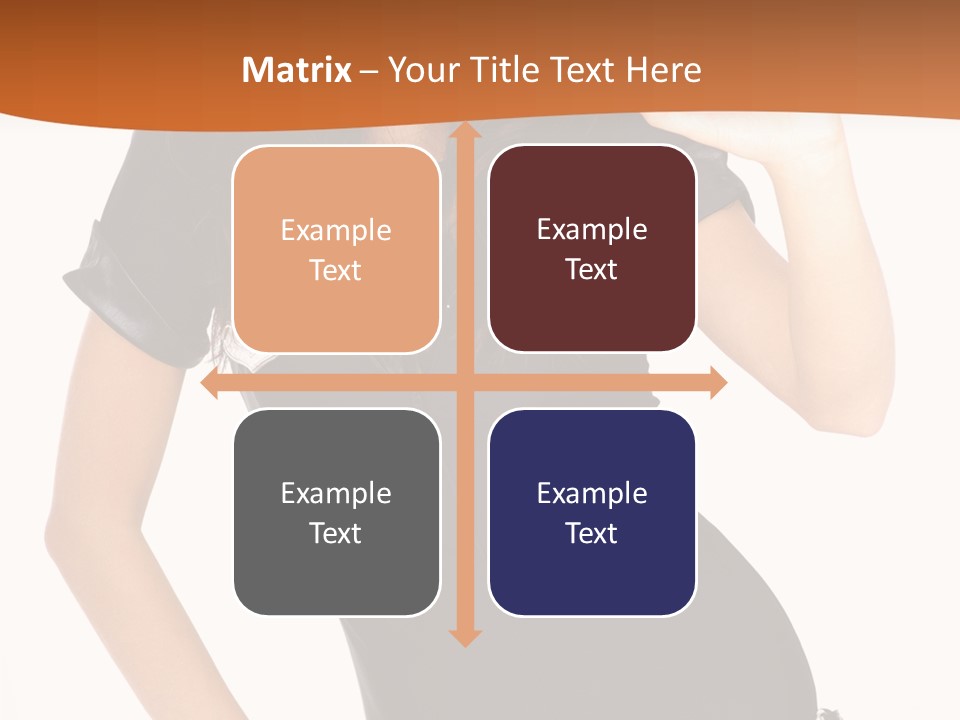 Matrix – Your Title Text Here

Example Text

Example Text

Example Text

Example Text